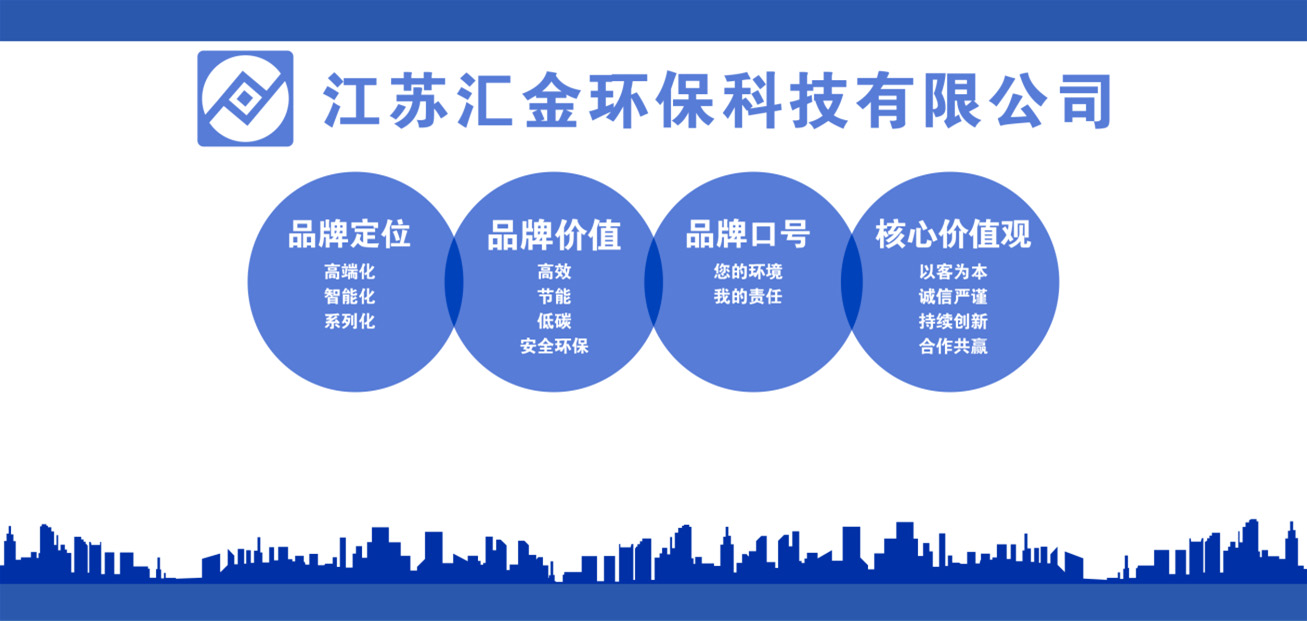 江苏汇金环保科技有限公司

品牌定位
高端化
智能化
系列化

品牌价值
高效
节能
低碳
安全环保

品牌口号
您的环境
我的责任

核心价值观
以客为本
诚信严谨
持续创新
合作共赢